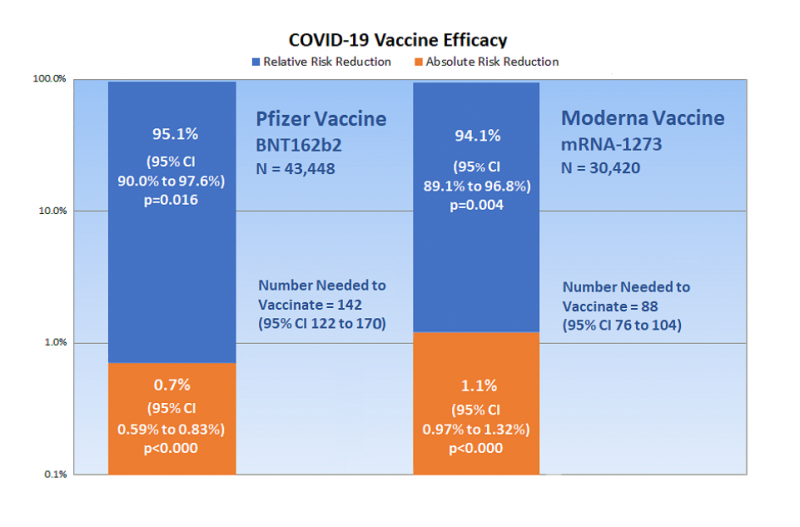 COVID-19 Vaccine Efficacy

Relative Risk Reduction   Absolute Risk Reduction

100.0%

10.0%

1.0%

0.1%

95.1%
(95% CI
90.0% to 97.6%)
p=0.016

Pfizer Vaccine
BNT162b2
N = 43,448

Number Needed to Vaccinate = 142
(95% CI 122 to 170)

0.7%
(95% CI
0.59% to 0.83%)
p<0.000

94.1%
(95% CI
89.1% to 96.8%)
p=0.004

Moderna Vaccine
mRNA-1273
N = 30,420

Number Needed to Vaccinate = 88
(95% CI 76 to 104)

1.1%
(95% CI
0.97% to 1.32%)
p<0.000